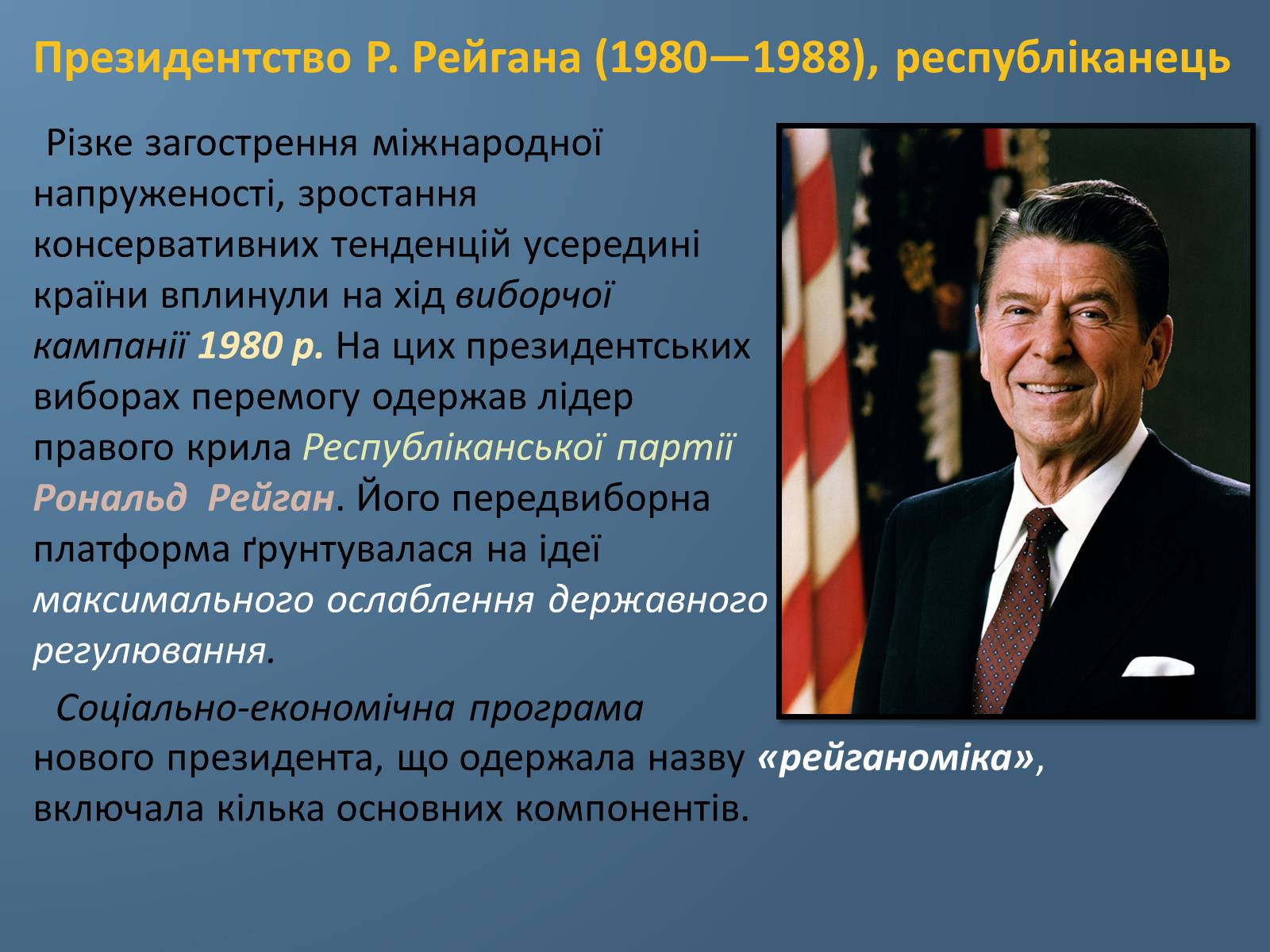 Президентство Р. Рейгана (1980—1988), республіканець

Різке загострення міжнародної напруженості, зростання консервативних тенденцій усередині країни вплинули на хід виборчої кампанії 1980 р. На цих президентських виборах перемогу одержав лідер правого крила Республіканської партії Рональд Рейган. Його передвиборна платформа ґрунтувалася на ідеї максимального ослаблення державного регулювання.

Соціально-економічна програма нового президента, що одержала назву «рейганоміка», включала кілька основних компонентів.